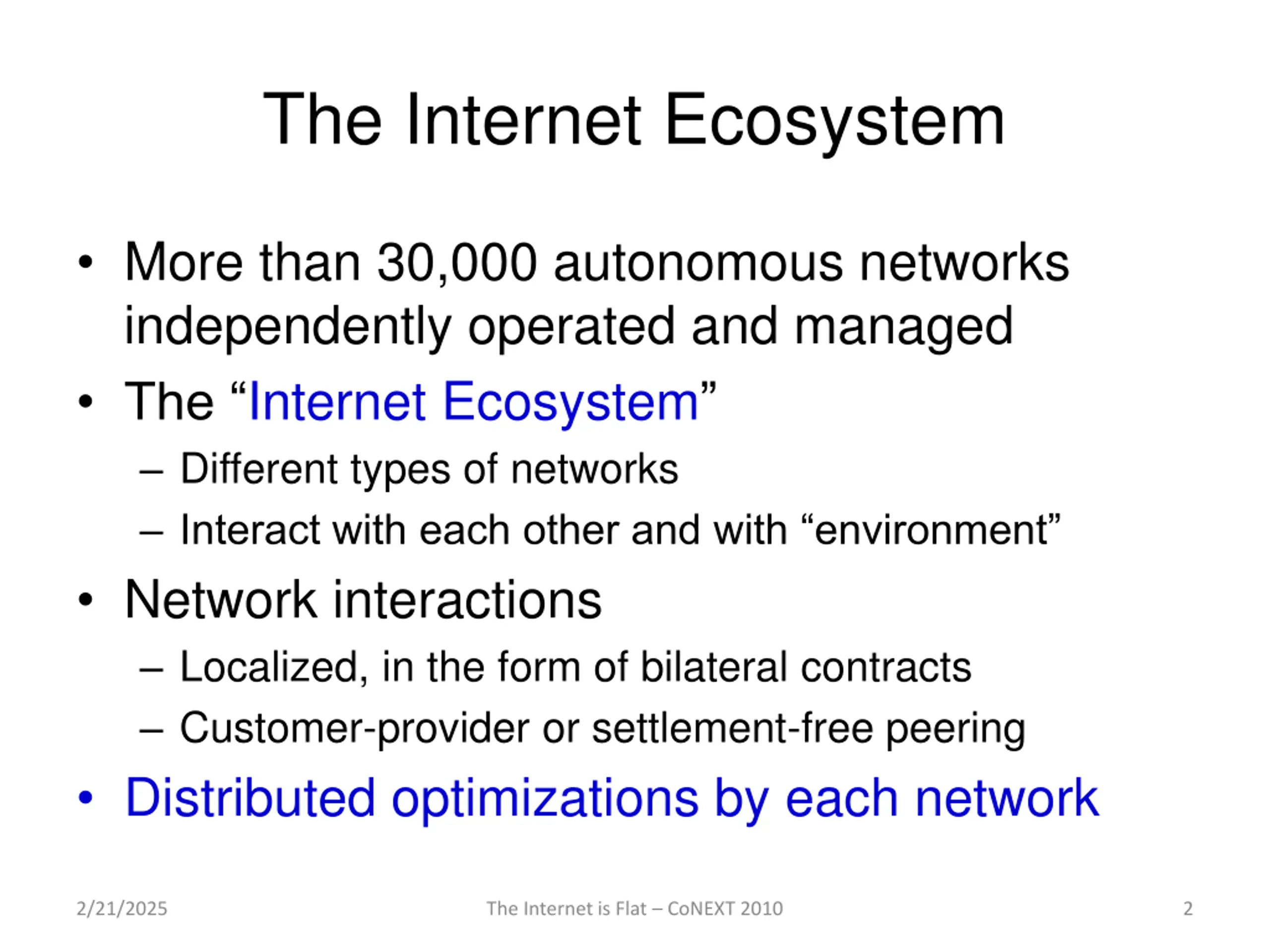 The Internet Ecosystem

• More than 30,000 autonomous networks independently operated and managed
• The “Internet Ecosystem”
– Different types of networks
– Interact with each other and with “environment”
• Network interactions
– Localized, in the form of bilateral contracts
– Customer-provider or settlement-free peering
• Distributed optimizations by each network

2/21/2025
The Internet is Flat – CoNEXT 2010
2